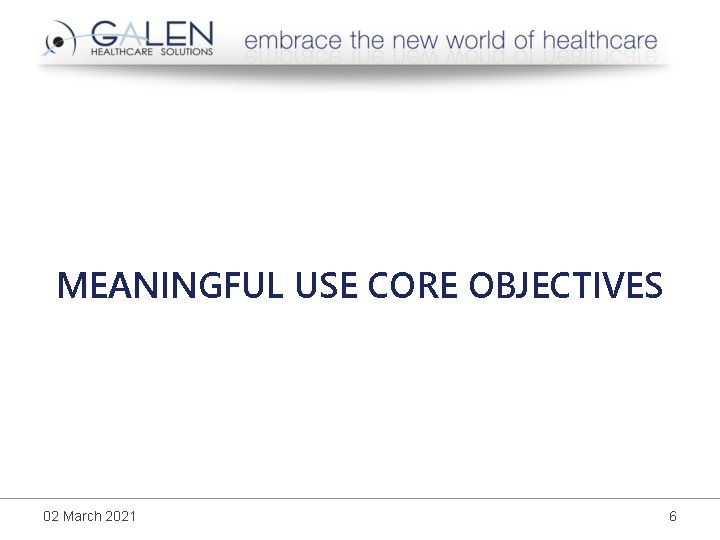 GALEN
HEALTHCARE SOLUTIONS

embrace the new world of healthcare

MEANINGFUL USE CORE OBJECTIVES

02 March 2021

6